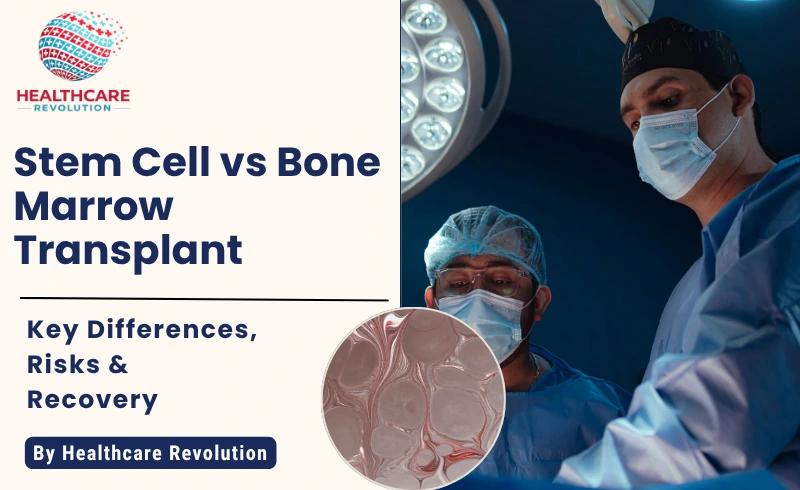 HEALTHCARE
REVOLUTION

Stem Cell vs Bone Marrow Transplant

Key Differences, Risks & Recovery

By Healthcare Revolution